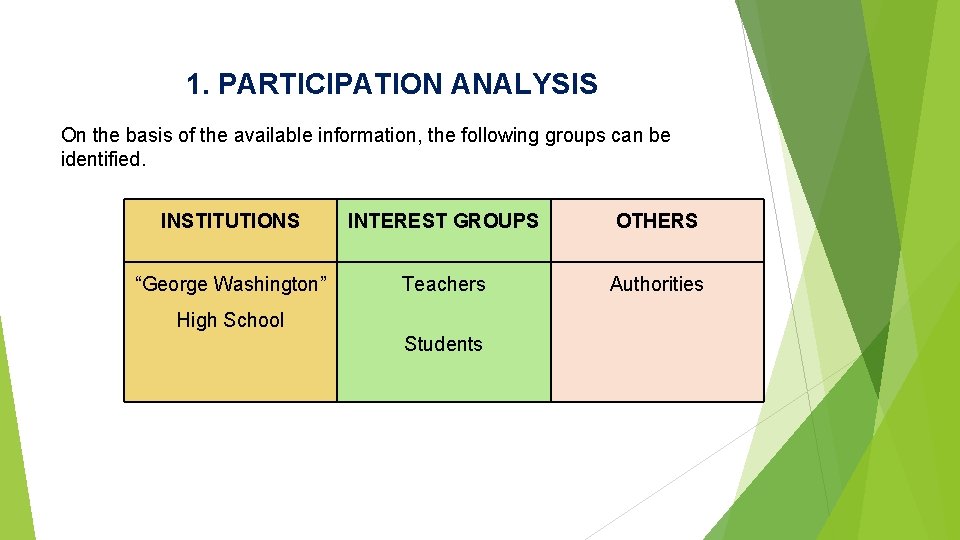 1. PARTICIPATION ANALYSIS

On the basis of the available information, the following groups can be identified.

| INSTITUTIONS | INTEREST GROUPS | OTHERS |
|---|---|---|
| “George Washington” High School | Teachers Students | Authorities |